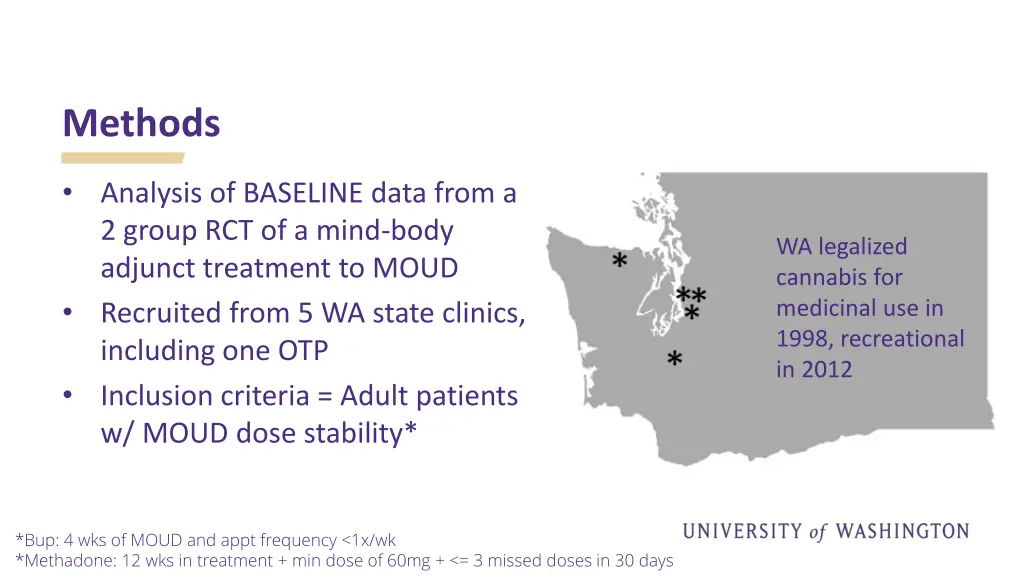 Methods

• Analysis of BASELINE data from a 2 group RCT of a mind-body adjunct treatment to MOUD
• Recruited from 5 WA state clinics, including one OTP
• Inclusion criteria = Adult patients w/ MOUD dose stability*

*
**
*
*

WA legalized cannabis for medicinal use in 1998, recreational in 2012

*Bup: 4 wks of MOUD and appt frequency <1x/wk
*Methadone: 12 wks in treatment + min dose of 60mg + <= 3 missed doses in 30 days

UNIVERSITY of WASHINGTON